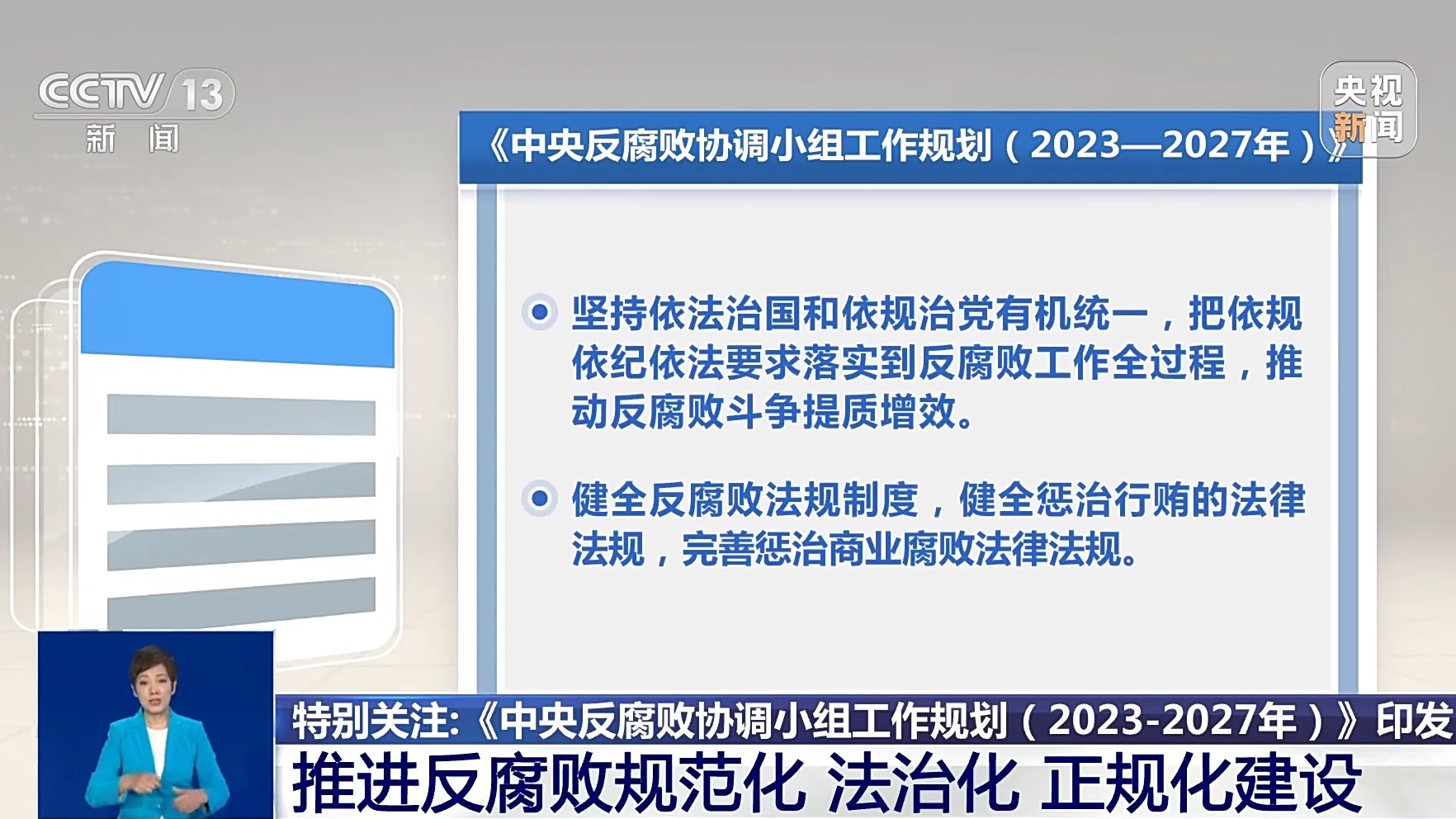 CCTV 13
新闻

央视新闻

《中央反腐败协调小组工作规划（2023—2027年）》

坚持依法治国和依规治党有机统一，把依规依纪依法要求落实到反腐败工作全过程，推动反腐败斗争提质增效。

健全反腐败法规制度，健全惩治行贿的法律法规，完善惩治商业腐败法律法规。

特别关注:《中央反腐败协调小组工作规划（2023-2027年）》印发

推进反腐败规范化 法治化 正规化建设